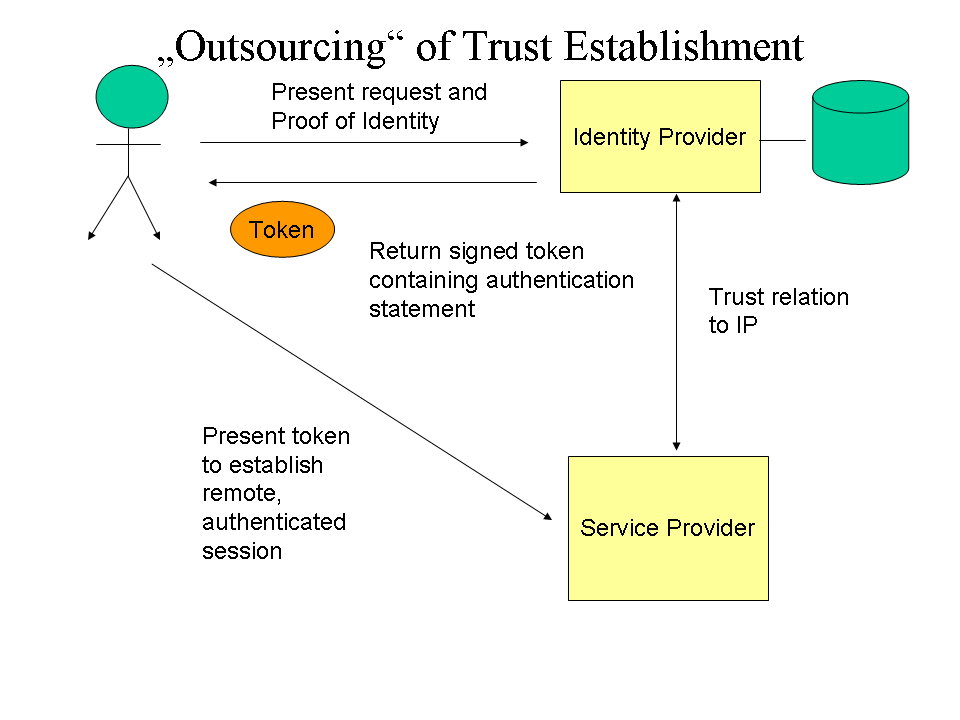 „Outsourcing“ of Trust Establishment

Present request and Proof of Identity

Identity Provider

Token

Return signed token containing authentication statement

Trust relation to IP

Present token to establish remote, authenticated session

Service Provider